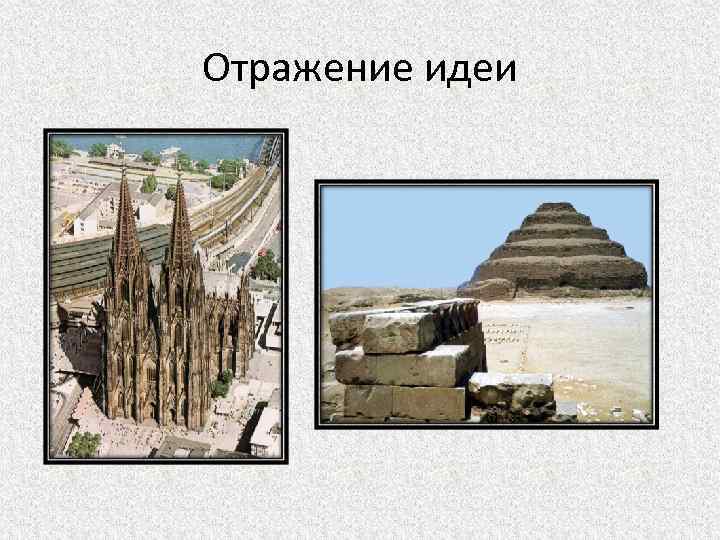 Отражение идеи